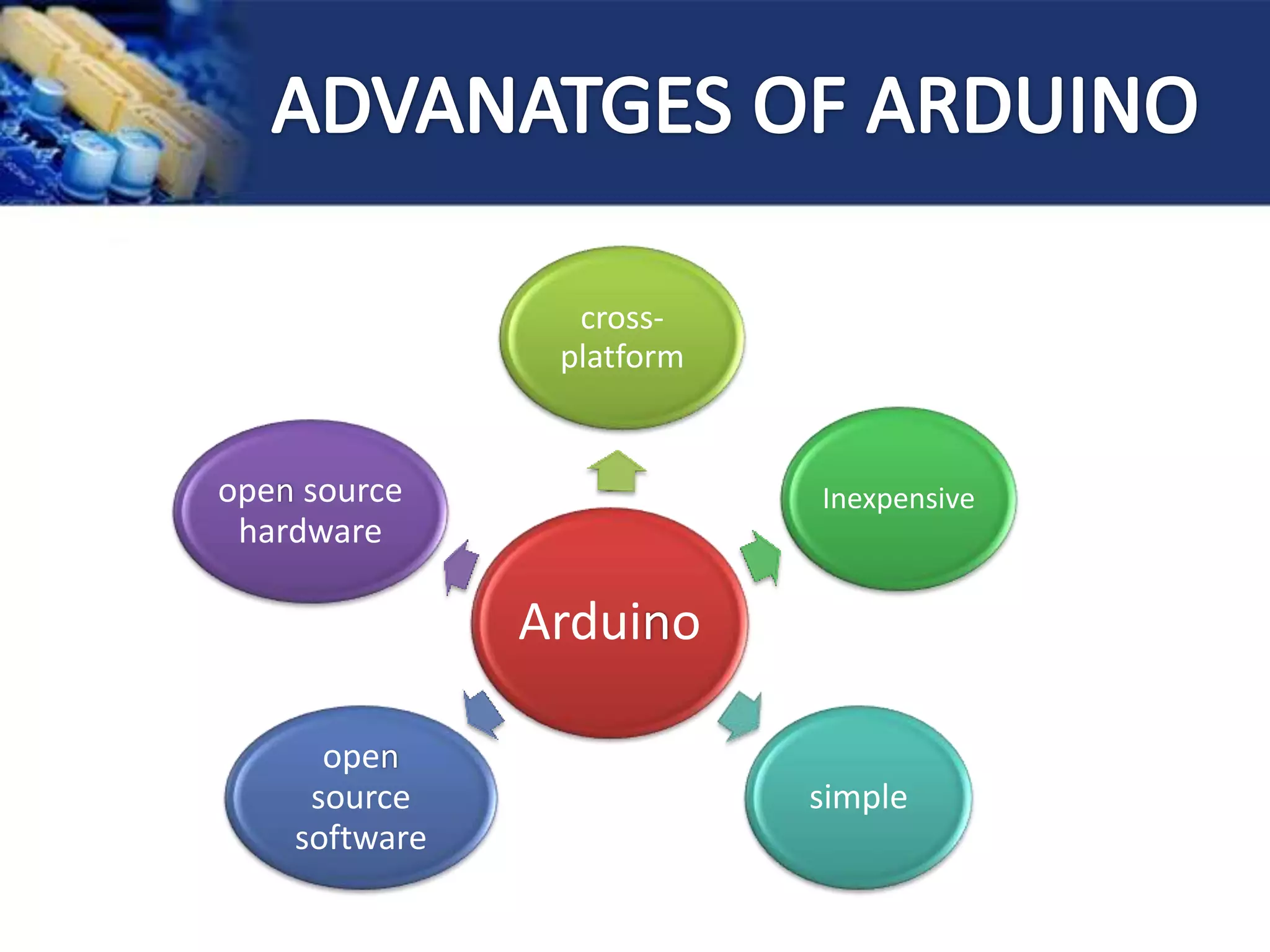 ADVANATGES OF ARDUINO

cross-platform

open source hardware

Inexpensive

Arduino

open source software

simple